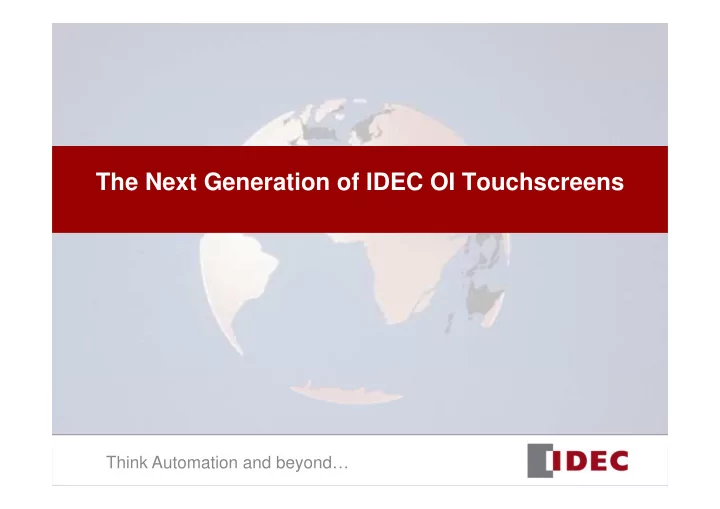 The Next Generation of IDEC OI Touchscreens

Think Automation and beyond…

IDEC